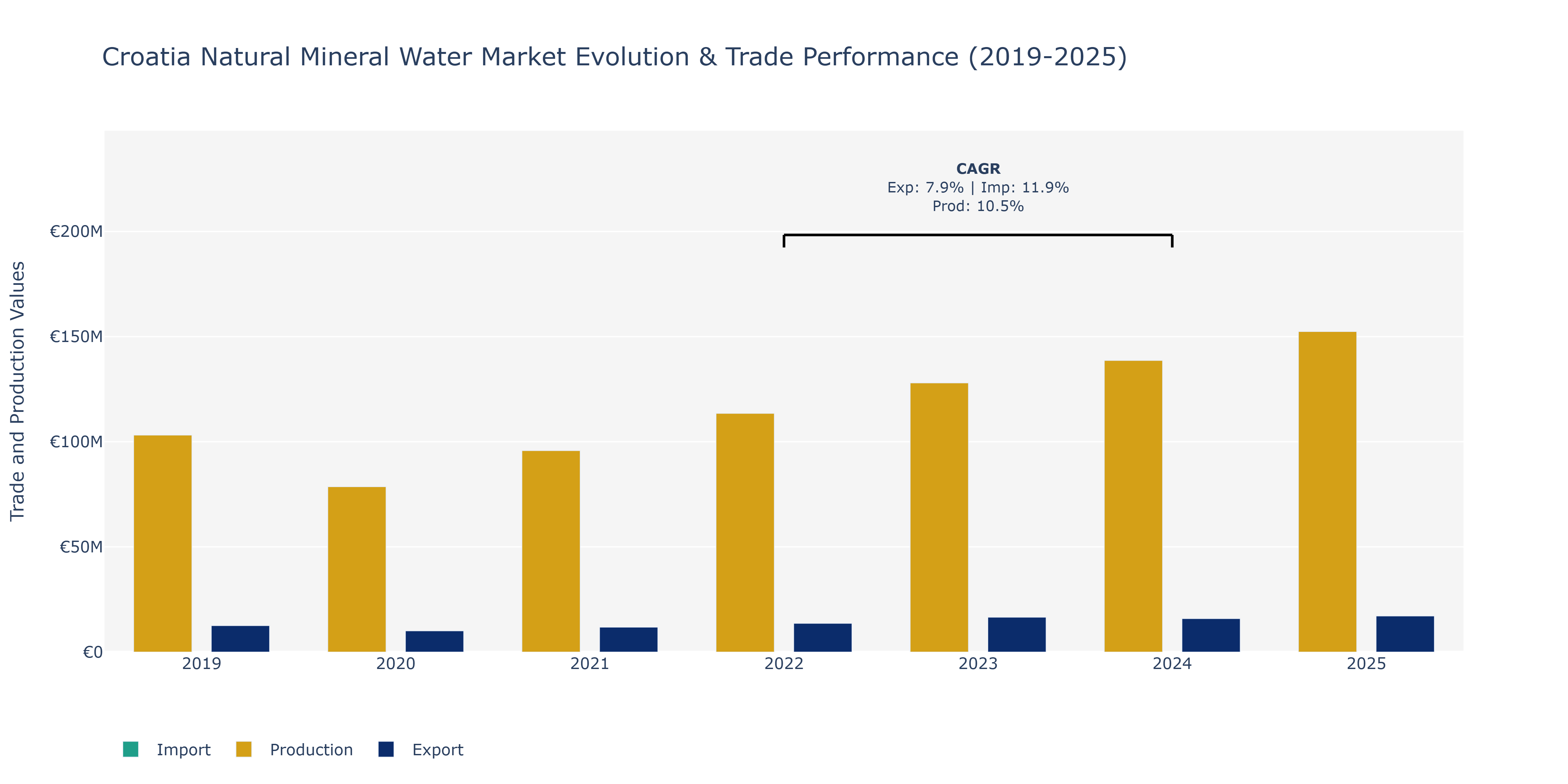 Croatia Natural Mineral Water Market Evolution & Trade Performance (2019-2025)

CAGR
Exp: 7.9% | Imp: 11.9%
Prod: 10.5%

Trade and Production Values

€200M
€150M
€100M
€50M
€0

2019 2020 2021 2022 2023 2024 2025

Import Production Export